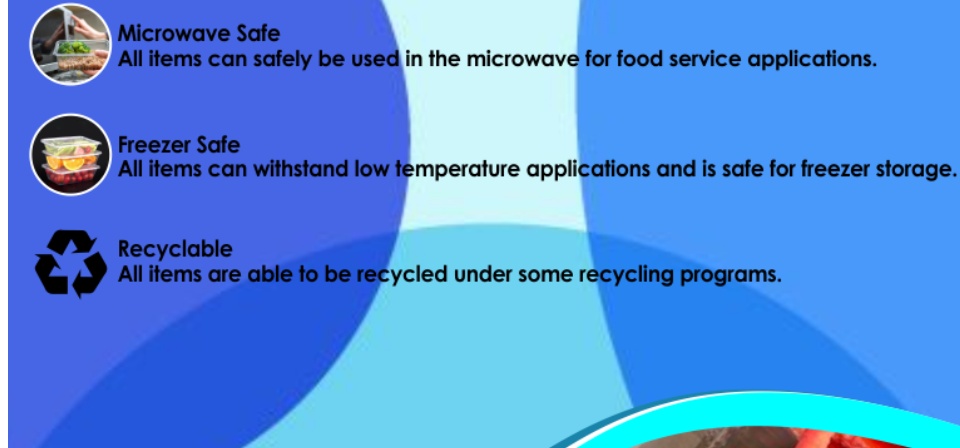 Microwave Safe
All items can safely be used in the microwave for food service applications.

Freezer Safe
All items can withstand low temperature applications and is safe for freezer storage.

Recyclable
All items are able to be recycled under some recycling programs.